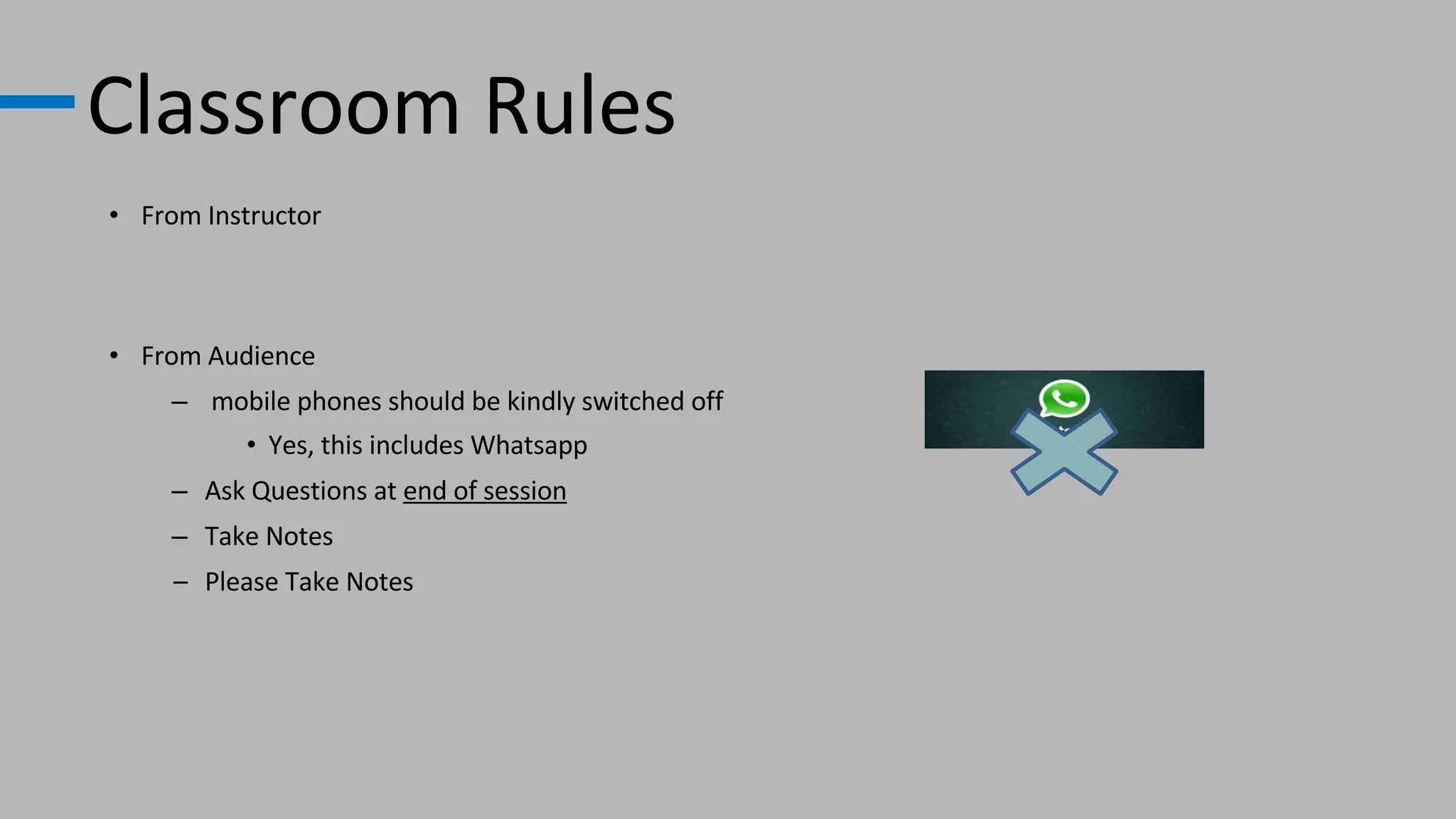 Classroom Rules

• From Instructor

• From Audience
– mobile phones should be kindly switched off
• Yes, this includes Whatsapp
– Ask Questions at end of session
– Take Notes
– Please Take Notes